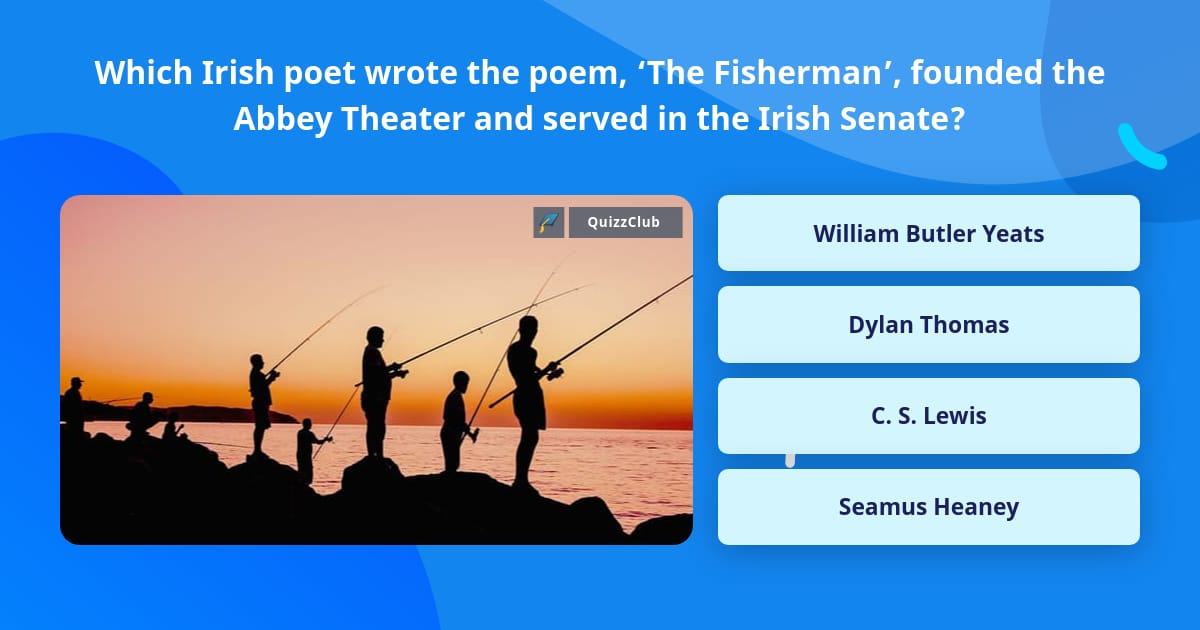 Which Irish poet wrote the poem, ‘The Fisherman’, founded the Abbey Theater and served in the Irish Senate?

QuizzClub

William Butler Yeats

Dylan Thomas

C. S. Lewis

Seamus Heaney